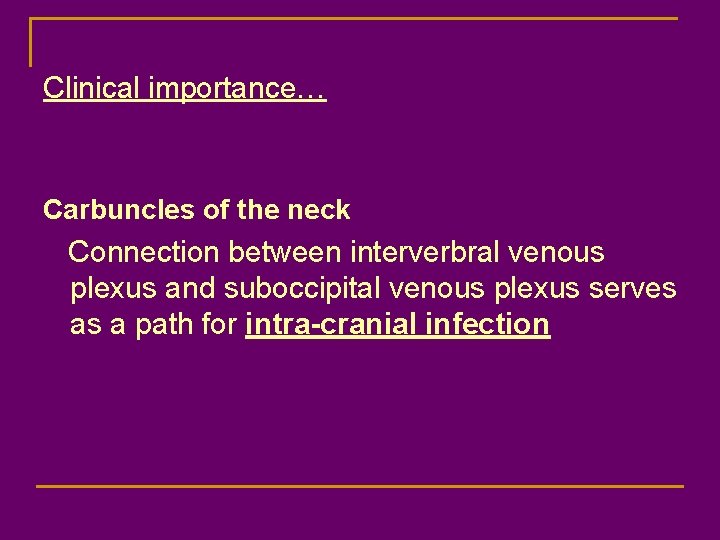 Clinical importance…

Carbuncles of the neck

Connection between interverbral venous plexus and suboccipital venous plexus serves as a path for intra-cranial infection